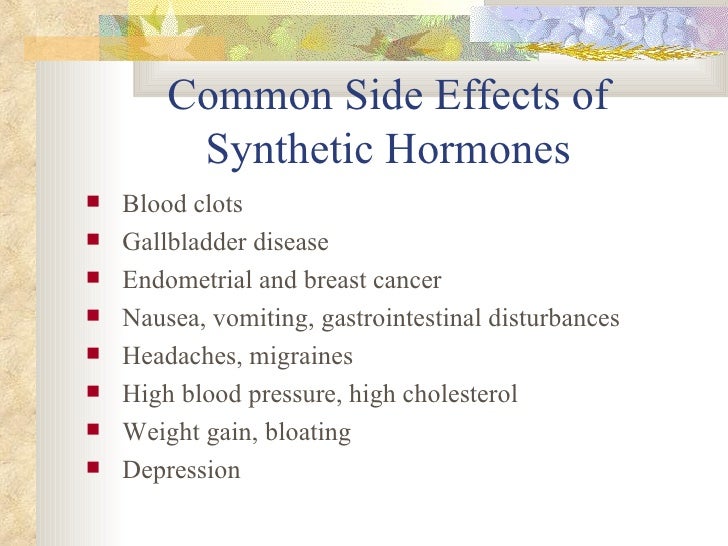 Common Side Effects of Synthetic Hormones

- Blood clots
- Gallbladder disease
- Endometrial and breast cancer
- Nausea, vomiting, gastrointestinal disturbances
- Headaches, migraines
- High blood pressure, high cholesterol
- Weight gain, bloating
- Depression